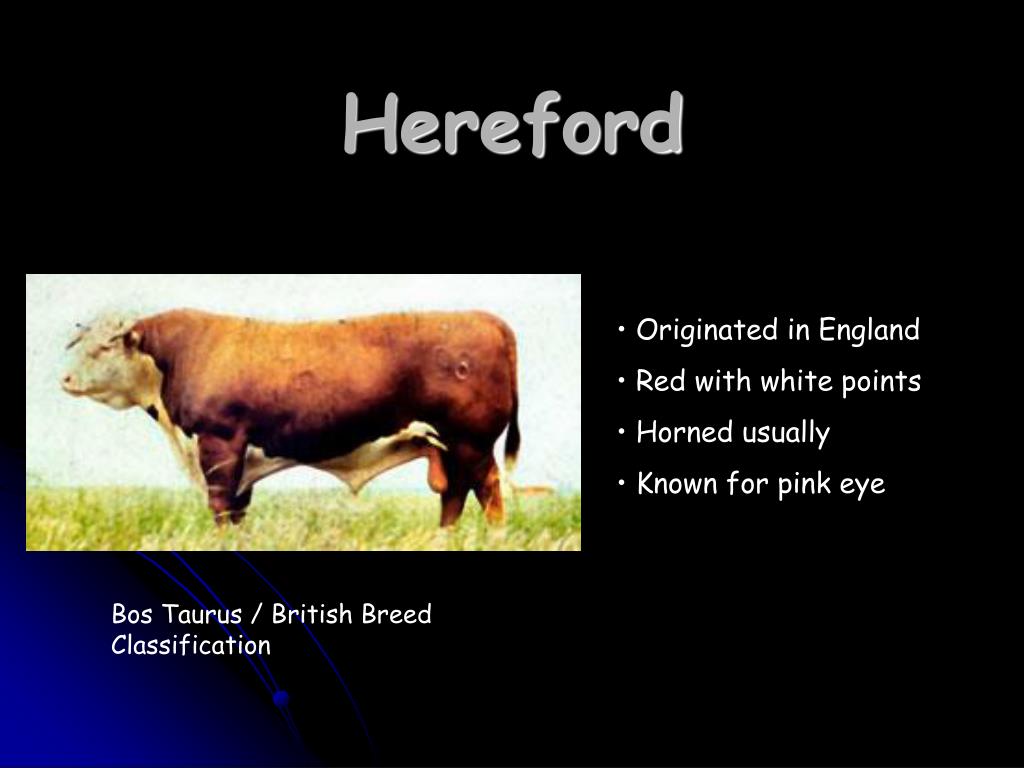 Hereford

• Originated in England
• Red with white points
• Horned usually
• Known for pink eye

Bos Taurus / British Breed Classification